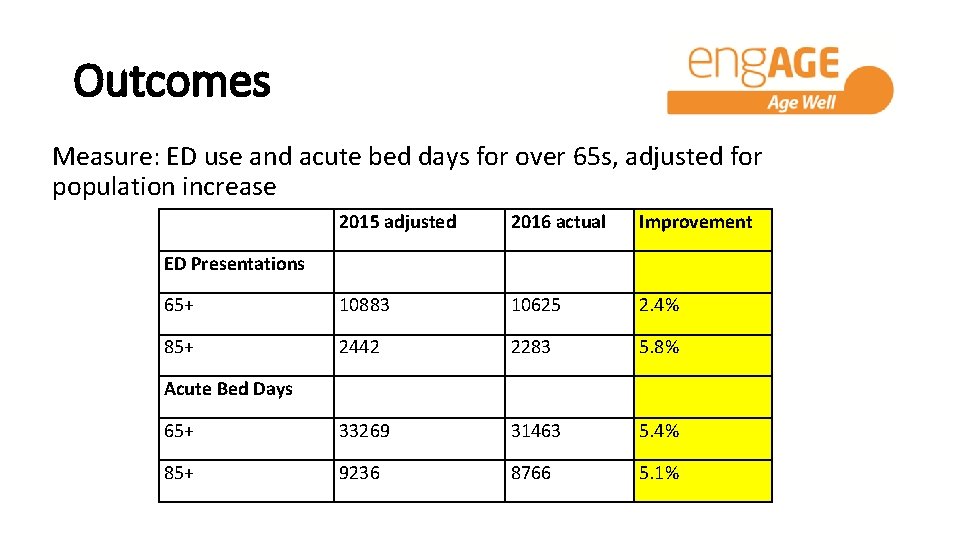 Outcomes

engAGE
Age Well

Measure: ED use and acute bed days for over 65s, adjusted for population increase

| | 2015 adjusted | 2016 actual | Improvement |
|---|---|---|---|
| ED Presentations | | | |
| 65+ | 10883 | 10625 | 2.4% |
| 85+ | 2442 | 2283 | 5.8% |
| Acute Bed Days | | | |
| 65+ | 33269 | 31463 | 5.4% |
| 85+ | 9236 | 8766 | 5.1% |